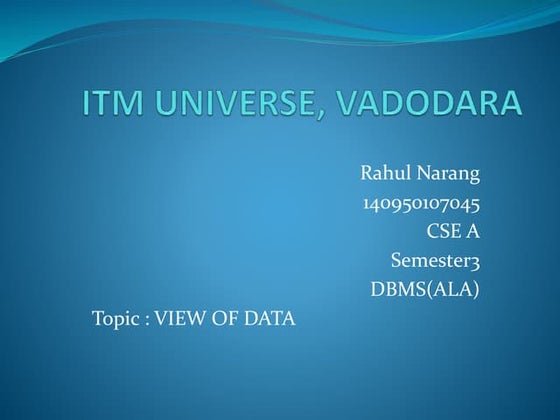 ITM UNIVERSE, VADODARA

Rahul Narang
140950107045
CSE A
Semester3
DBMS(ALA)

Topic : VIEW OF DATA